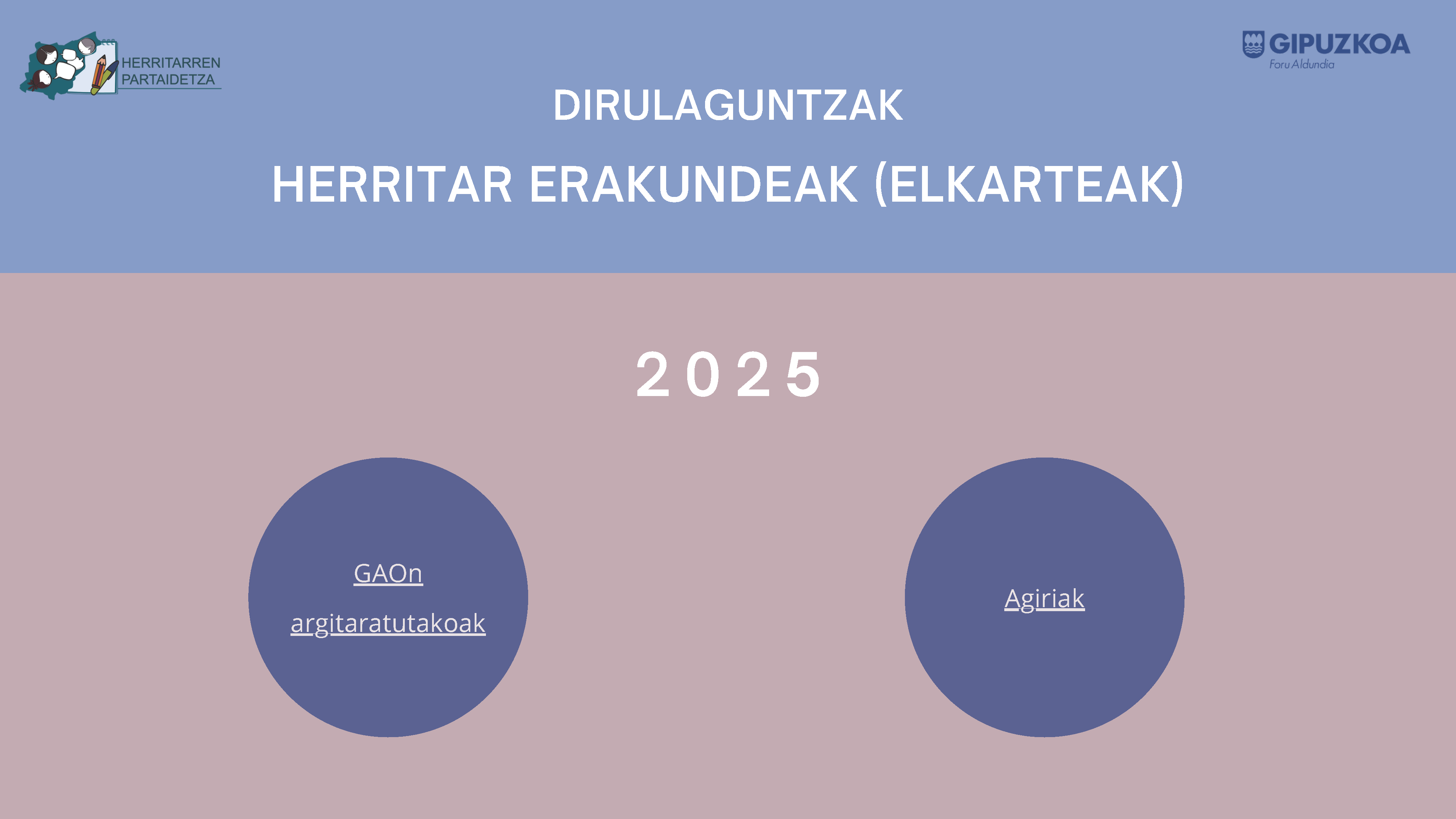 HERRITARREN PARTAIDETZA

GIPUZKOA
Foru Aldundia

DIRULAGUNTZAK

HERRITAR ERAKUNDEAK (ELKARTEAK)

2025

GAOn argitaratutakoak

Agiriak